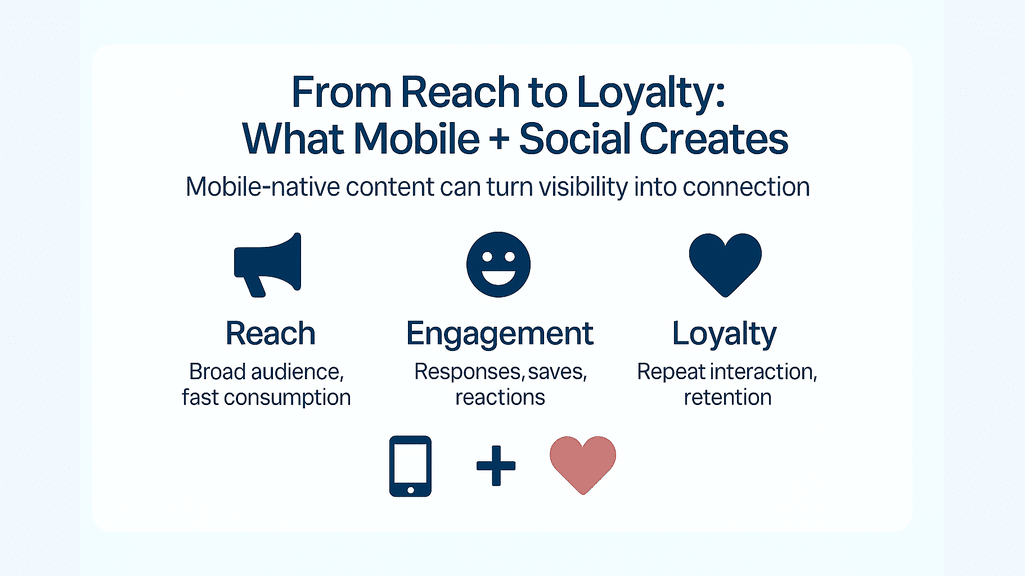 From Reach to Loyalty:
What Mobile + Social Creates

Mobile-native content can turn visibility into connection

Reach
Broad audience, fast consumption

Engagement
Responses, saves, reactions

Loyalty
Repeat interaction, retention

+